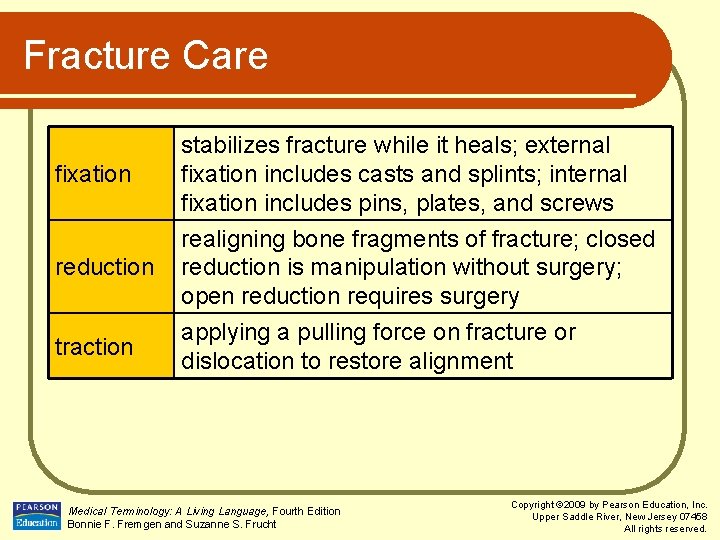 Fracture Care

| fixation | stabilizes fracture while it heals; external fixation includes casts and splints; internal fixation includes pins, plates, and screws |
|---|---|
| reduction | realigning bone fragments of fracture; closed reduction is manipulation without surgery; open reduction requires surgery |
| traction | applying a pulling force on fracture or dislocation to restore alignment |

PEARSON Education

Medical Terminology: A Living Language, Fourth Edition
Bonnie F. Fremgen and Suzanne S. Frucht

Copyright ©2009 by Pearson Education, Inc.
Upper Saddle River, New Jersey 07458
All rights reserved.